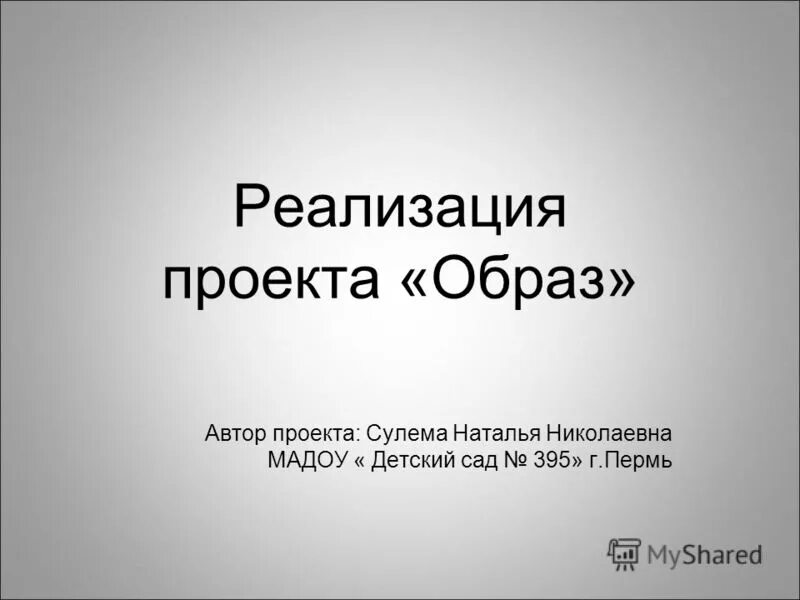 Реализация проекта «Образ»

Автор проекта: Сулема Наталья Николаевна
МАДОУ « Детский сад № 395» г.Пермь

MyShared